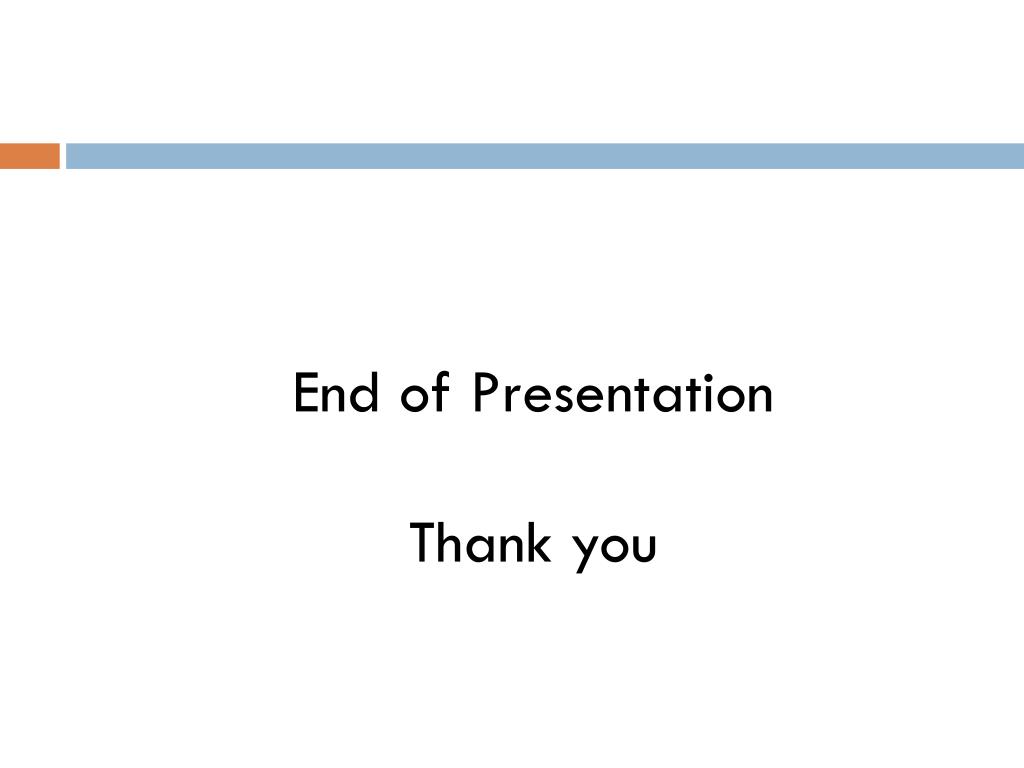 End of Presentation

Thank you